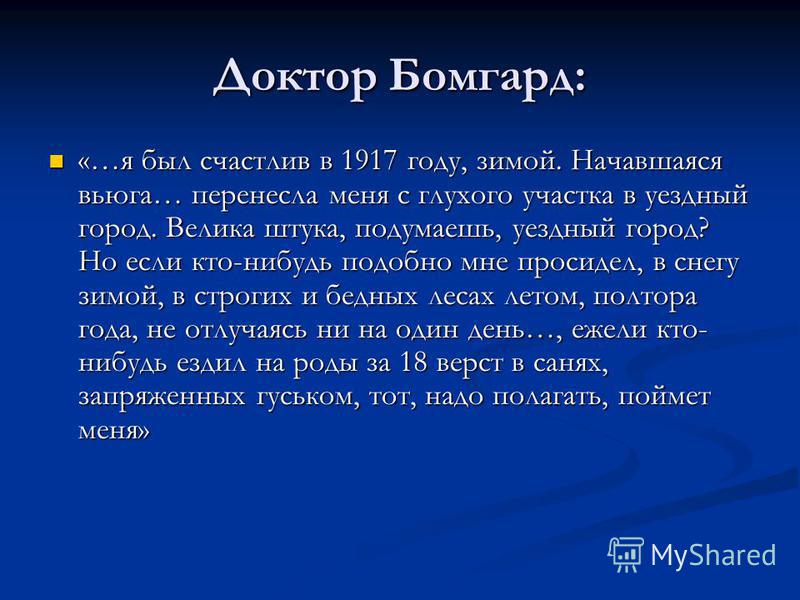 Доктор Бомгард:

«…я был счастлив в 1917 году, зимой. Начавшаяся вьюга… перенесла меня с глухого участка в уездный город. Велика штука, подумаешь, уездный город? Но если кто-нибудь подобно мне просидел, в снегу зимой, в строгих и бедных лесах летом, полтора года, не отлучаясь ни на один день…, ежели кто-нибудь ездил на роды за 18 верст в санях, запряженных гуськом, тот, надо полагать, поймет меня»

MyShared